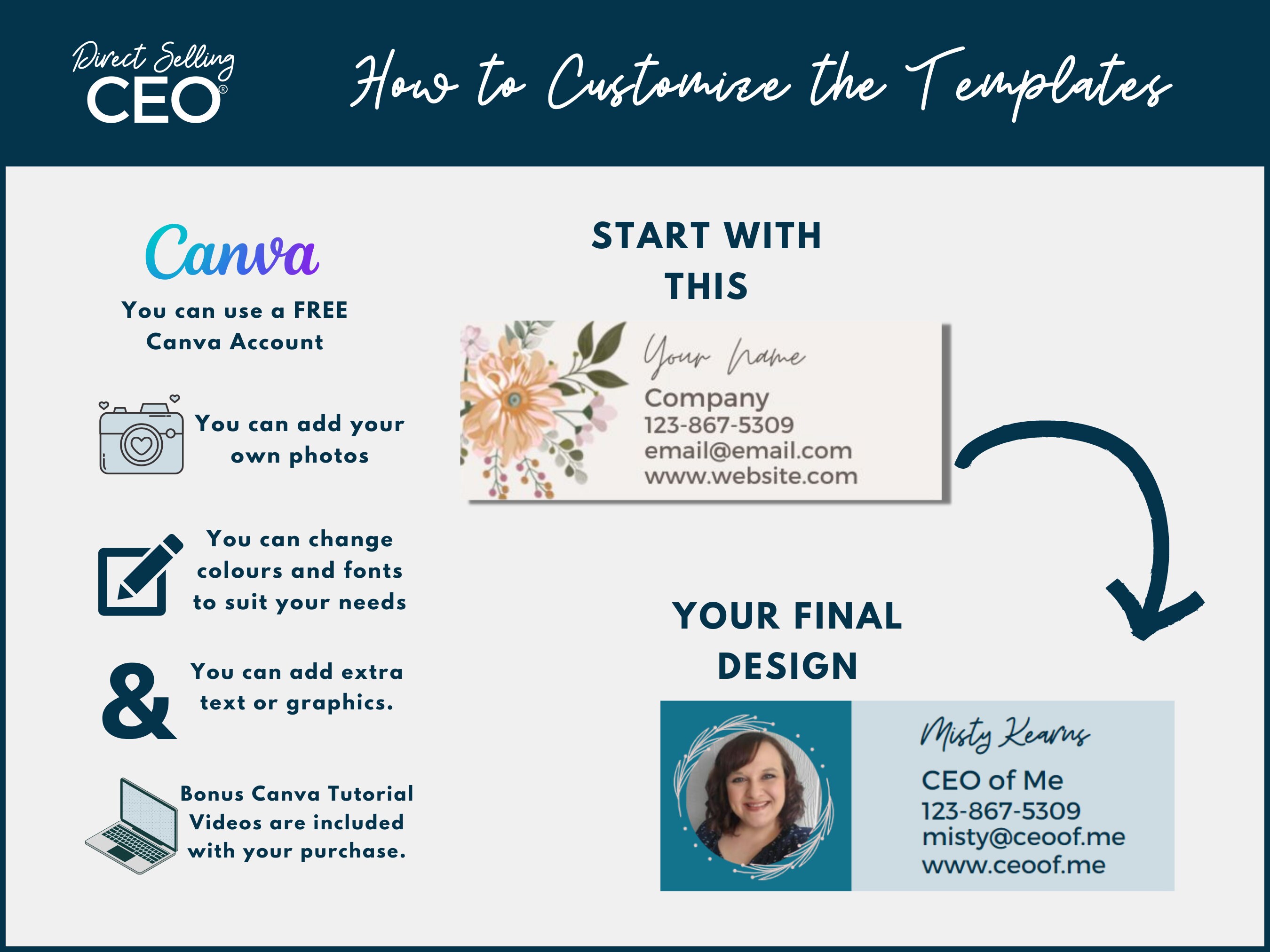 Direct Selling CEO®

How to Customize the Templates

Canva

You can use a FREE Canva Account

You can add your own photos

You can change colours and fonts to suit your needs

& You can add extra text or graphics.

Bonus Canva Tutorial Videos are included with your purchase.

START WITH THIS

Your Name
Company
123-867-5309
email@email.com
www.website.com

YOUR FINAL DESIGN

Misty Kearns
CEO of Me
123-867-5309
misty@ceoof.me
www.ceoof.me